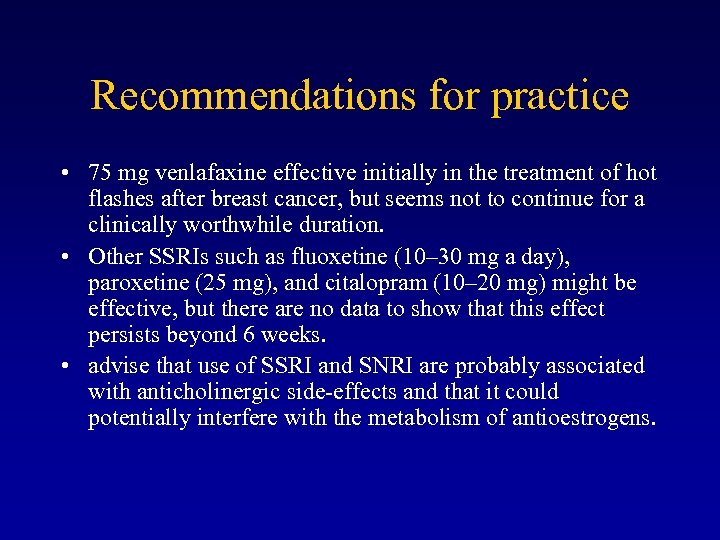 Recommendations for practice

• 75 mg venlafaxine effective initially in the treatment of hot flashes after breast cancer, but seems not to continue for a clinically worthwhile duration.

• Other SSRIs such as fluoxetine (10–30 mg a day), paroxetine (25 mg), and citalopram (10–20 mg) might be effective, but there are no data to show that this effect persists beyond 6 weeks.

• advise that use of SSRI and SNRI are probably associated with anticholinergic side-effects and that it could potentially interfere with the metabolism of antioestrogens.